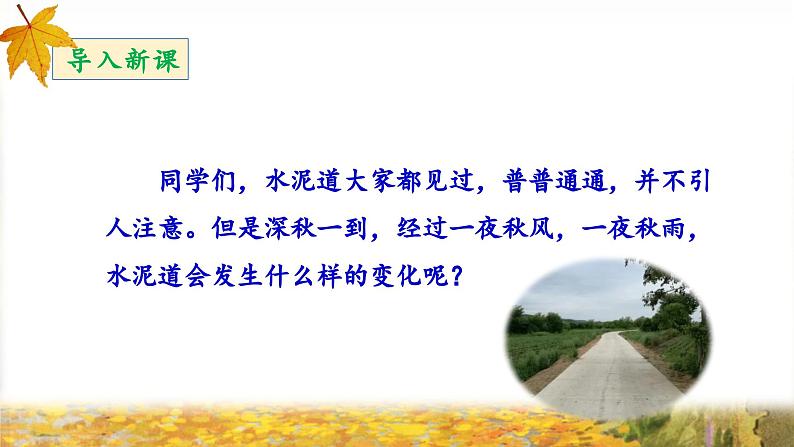 导入新课

同学们，水泥道大家都见过，普普通通，并不引人注意。但是深秋一到，经过一夜秋风，一夜秋雨，水泥道会发生什么样的变化呢？